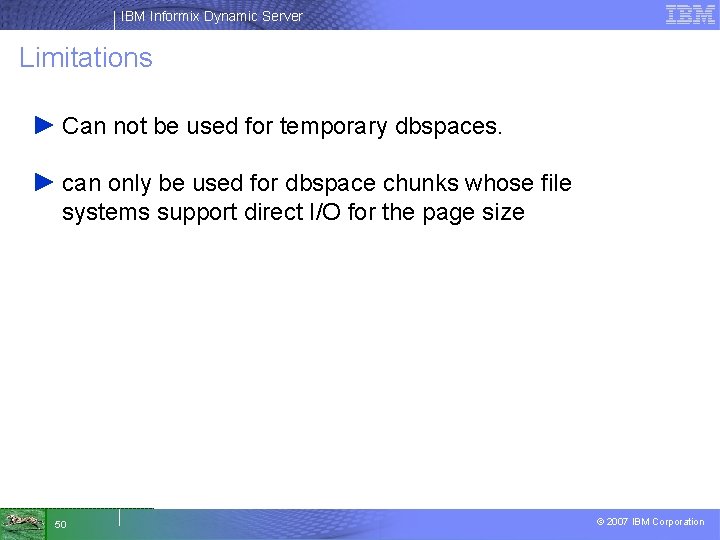 IBM Informix Dynamic Server

IBM

Limitations

Can not be used for temporary dbspaces.

can only be used for dbspace chunks whose file systems support direct I/O for the page size

50

© 2007 IBM Corporation